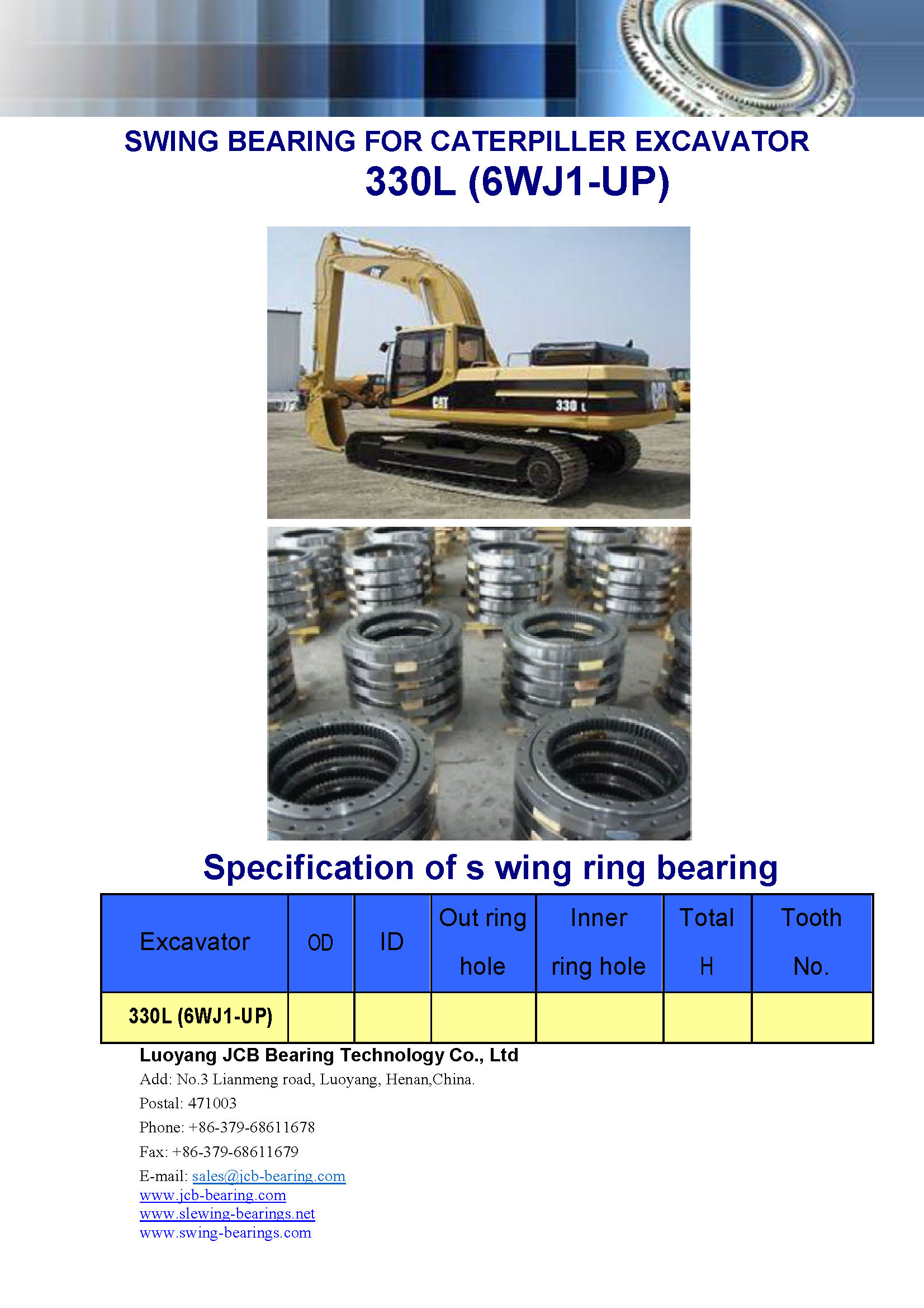 SWING BEARING FOR CATERPILLER EXCAVATOR
330L (6WJ1-UP)

CAT
330 L
CAT

Specification of s wing ring bearing

| Excavator | OD | ID | Out ring hole | Inner ring hole | Total H | Tooth No. |
|---|---|---|---|---|---|---|
| 330L (6WJ1-UP) | | | | | | |

Luoyang JCB Bearing Technology Co., Ltd
Add: No.3 Lianmeng road, Luoyang, Henan,China.
Postal: 471003
Phone: +86-379-68611678
Fax: +86-379-68611679
E-mail: sales@jcb-bearing.com
www.jcb-bearing.com
www.slewing-bearings.net
www.swing-bearings.com